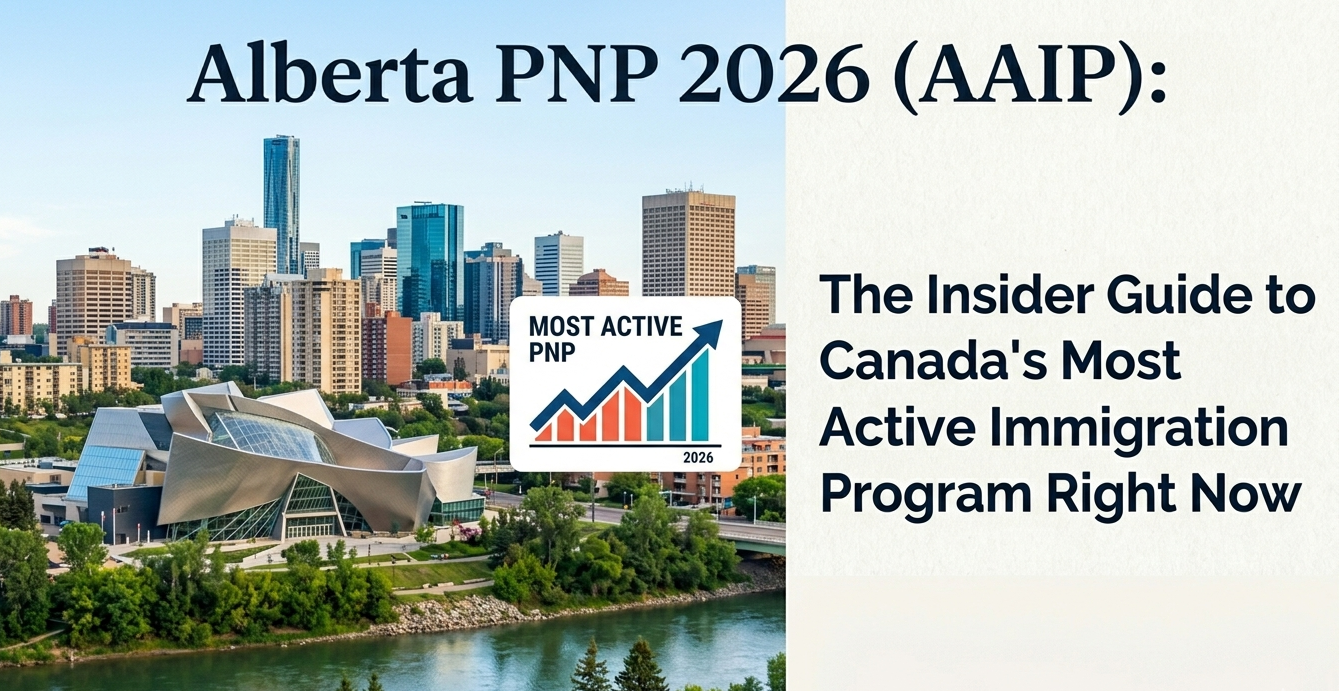 Alberta PNP 2026 (AAIP):

MOST ACTIVE PNP

2026

The Insider Guide to Canada's Most Active Immigration Program Right Now